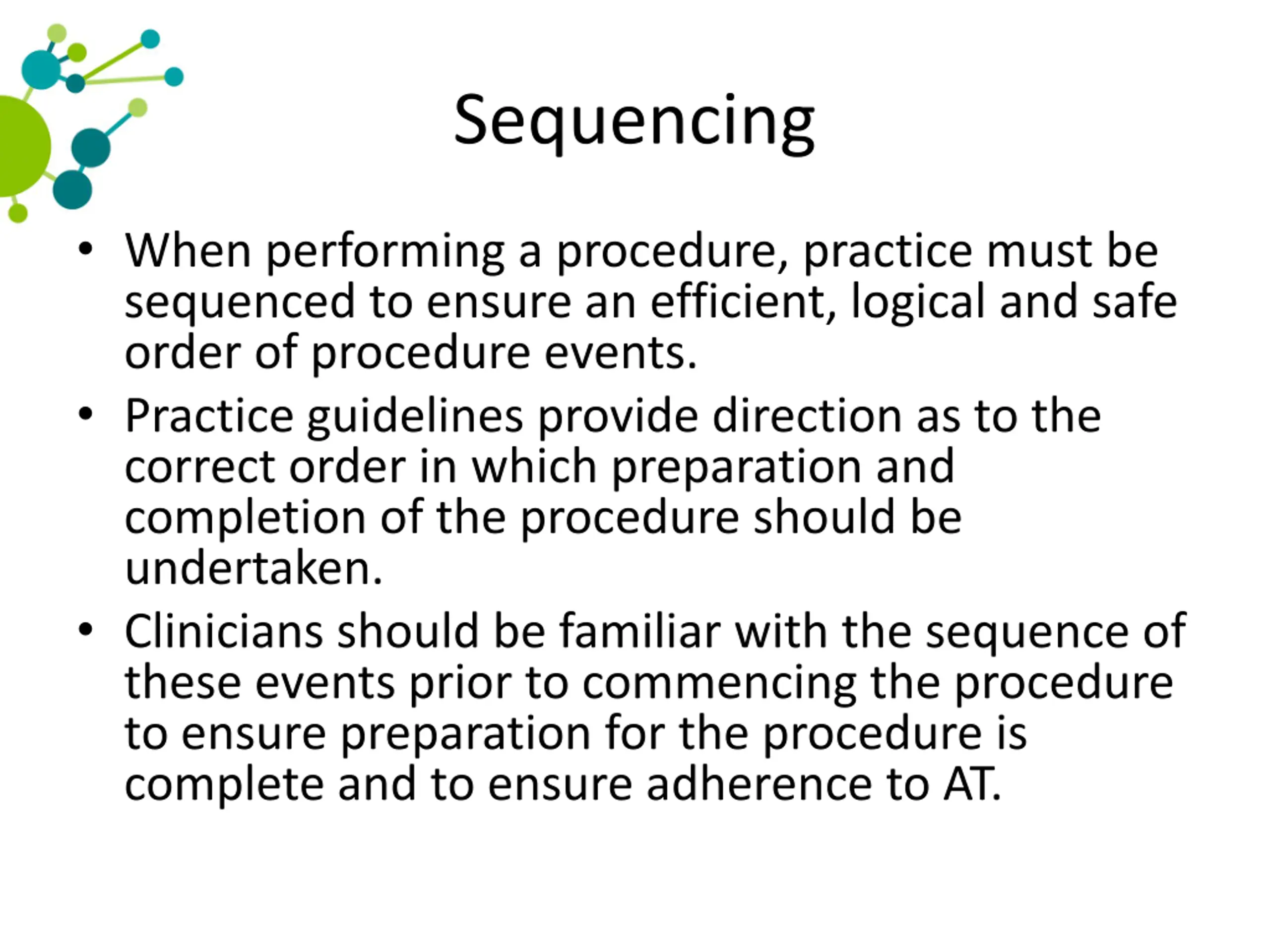 Sequencing

• When performing a procedure, practice must be sequenced to ensure an efficient, logical and safe order of procedure events.

• Practice guidelines provide direction as to the correct order in which preparation and completion of the procedure should be undertaken.

• Clinicians should be familiar with the sequence of these events prior to commencing the procedure to ensure preparation for the procedure is complete and to ensure adherence to AT.